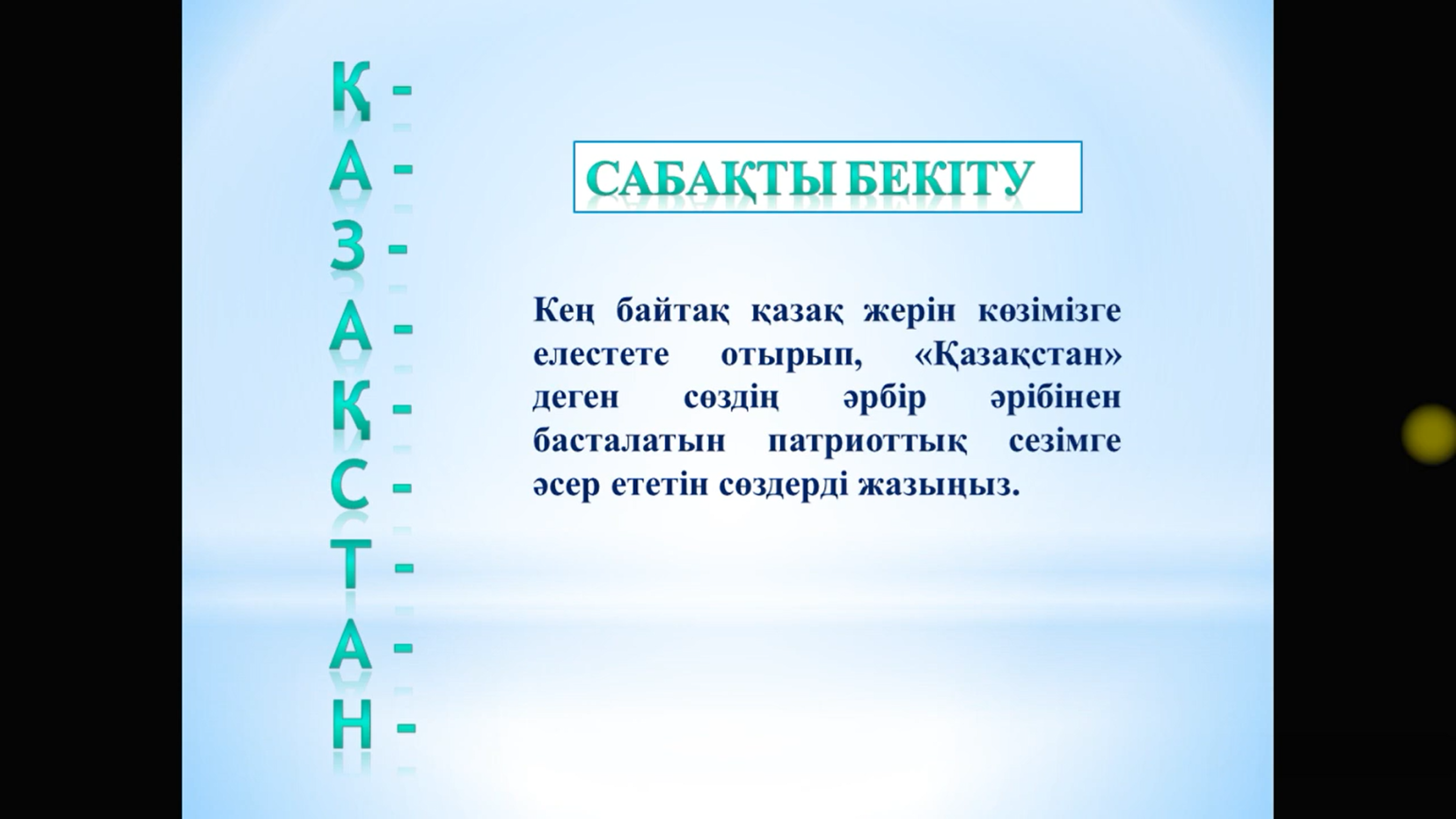 Қ -
А -
З -
А -
Қ -
С -
Т -
А -
Н -

САБАҚТЫ БЕКІТУ

Кең байтақ қазақ жерін көзімізге елестете отырып, «Қазақстан» деген сөздің әрбір әрібінен басталатын патриоттық сезімге әсер ететін сөздерді жазыңыз.